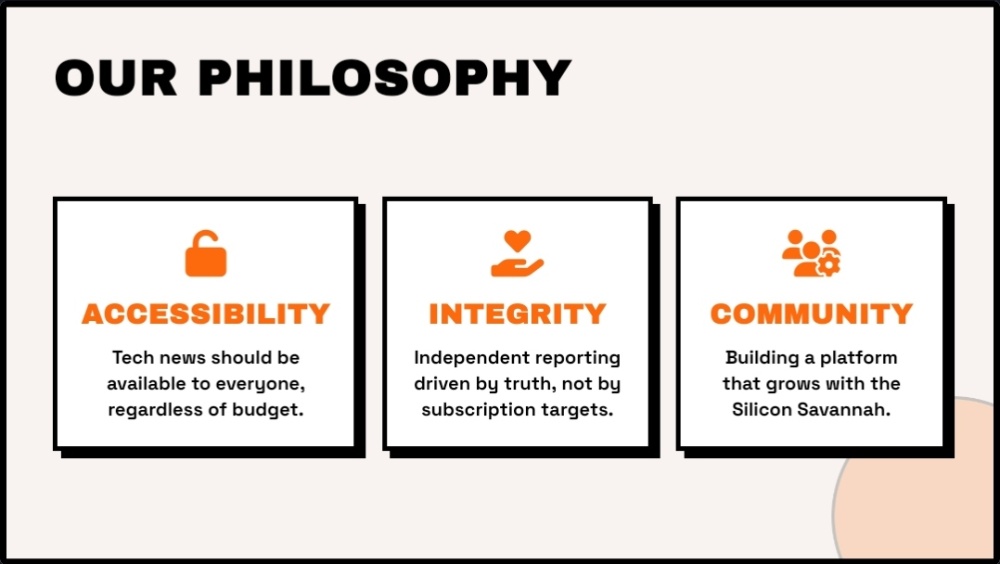 OUR PHILOSOPHY

ACCESSIBILITY

Tech news should be available to everyone, regardless of budget.

INTEGRITY

Independent reporting driven by truth, not by subscription targets.

COMMUNITY

Building a platform that grows with the Silicon Savannah.